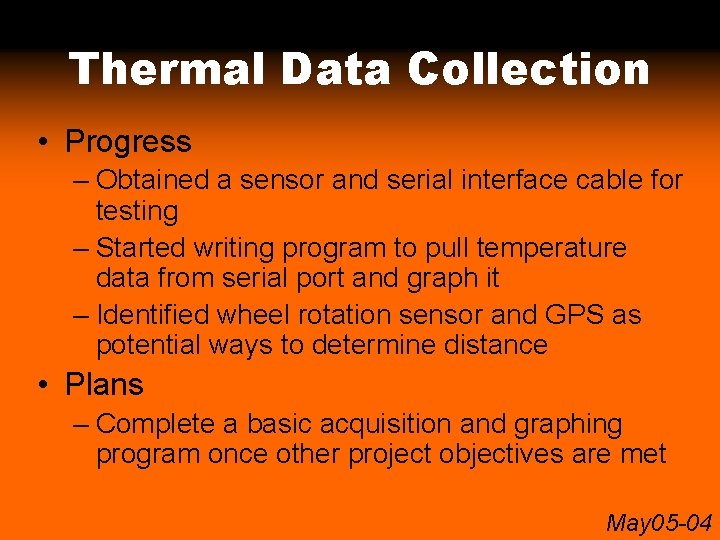 Thermal Data Collection

• Progress
– Obtained a sensor and serial interface cable for testing
– Started writing program to pull temperature data from serial port and graph it
– Identified wheel rotation sensor and GPS as potential ways to determine distance
• Plans
– Complete a basic acquisition and graphing program once other project objectives are met

May05-04